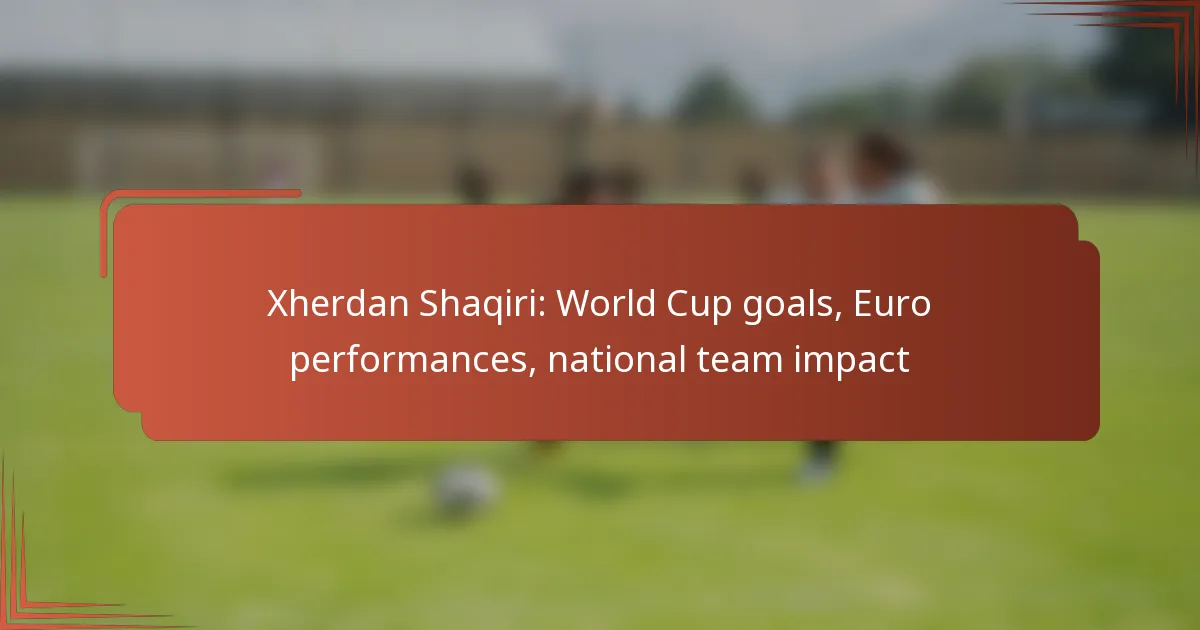 Xherdan Shaqiri: World Cup goals, Euro performances, national team impact